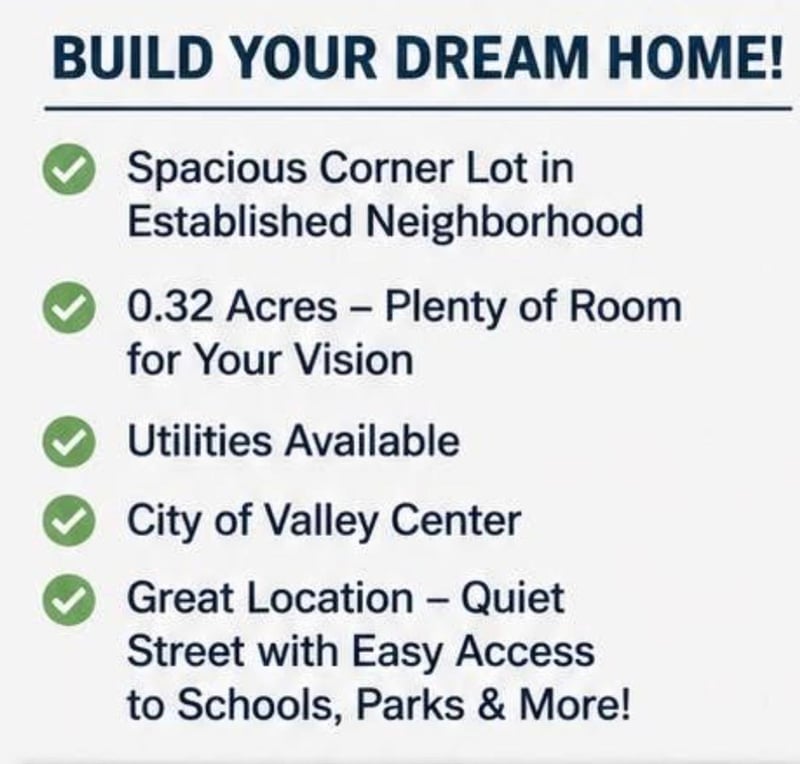 BUILD YOUR DREAM HOME!

Spacious Corner Lot in Established Neighborhood

0.32 Acres – Plenty of Room for Your Vision

Utilities Available

City of Valley Center

Great Location – Quiet Street with Easy Access to Schools, Parks & More!